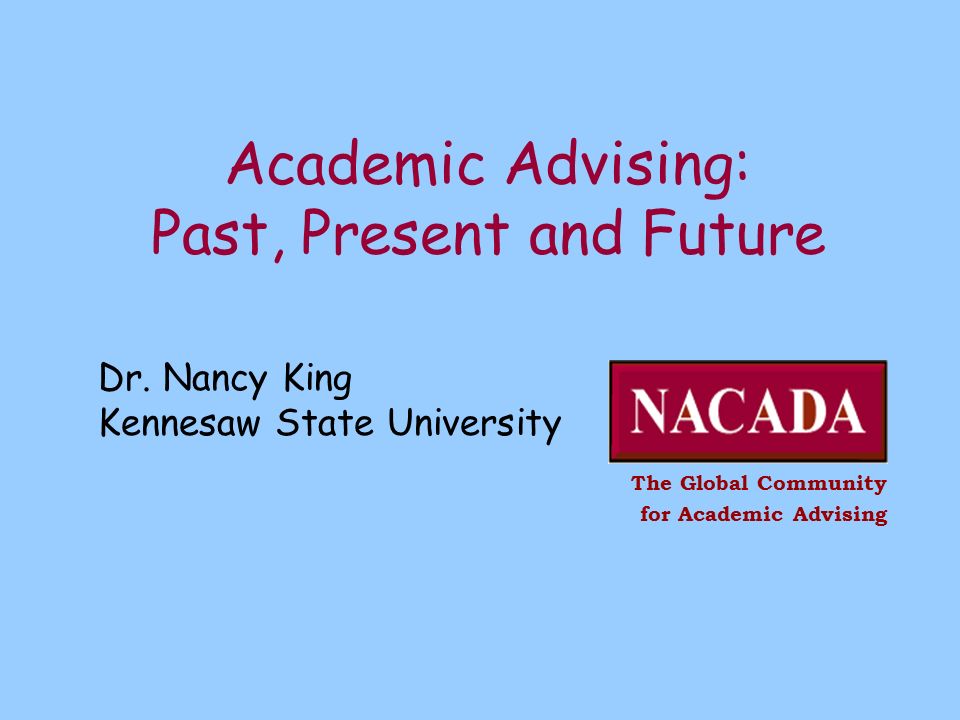 Academic Advising:
Past, Present and Future

Dr. Nancy King
Kennesaw State University

NACADA

The Global Community
for Academic Advising